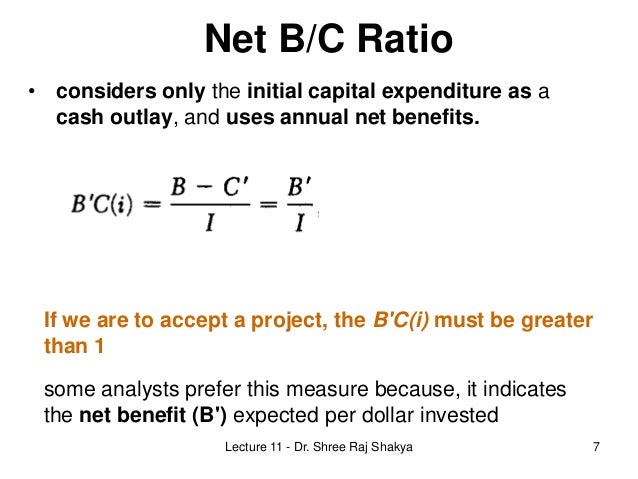 Net B/C Ratio

• considers only the initial capital expenditure as a cash outlay, and uses annual net benefits.

$B'C(i) = \frac{B - C'}{I} = \frac{B'}{I}$

If we are to accept a project, the B'C(i) must be greater than 1

some analysts prefer this measure because, it indicates the net benefit (B') expected per dollar invested

Lecture 11 - Dr. Shree Raj Shakya

7